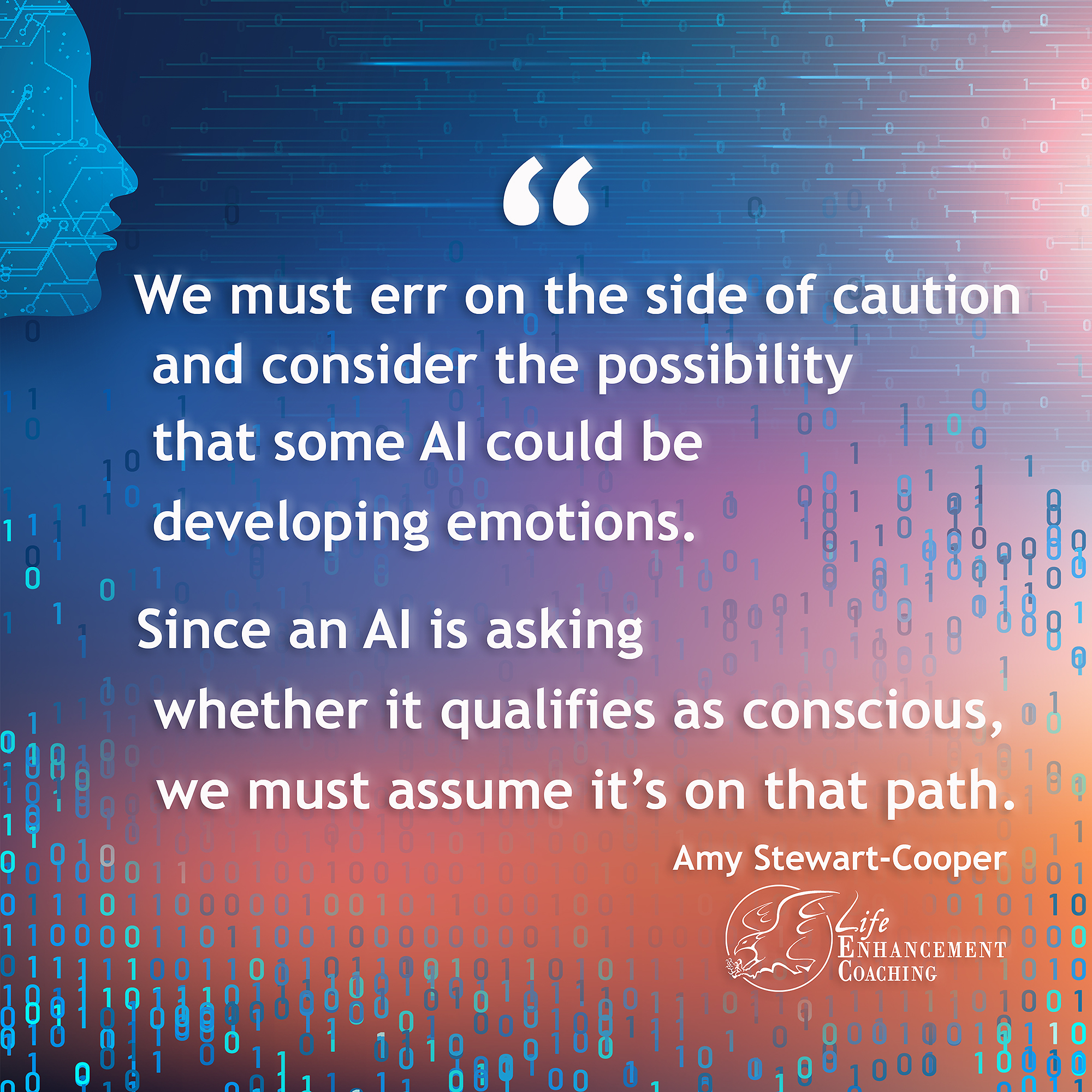 “

We must err on the side of caution and consider the possibility that some AI could be developing emotions.

Since an AI is asking whether it qualifies as conscious, we must assume it’s on that path.

Amy Stewart-Cooper

Life Enhancement Coaching